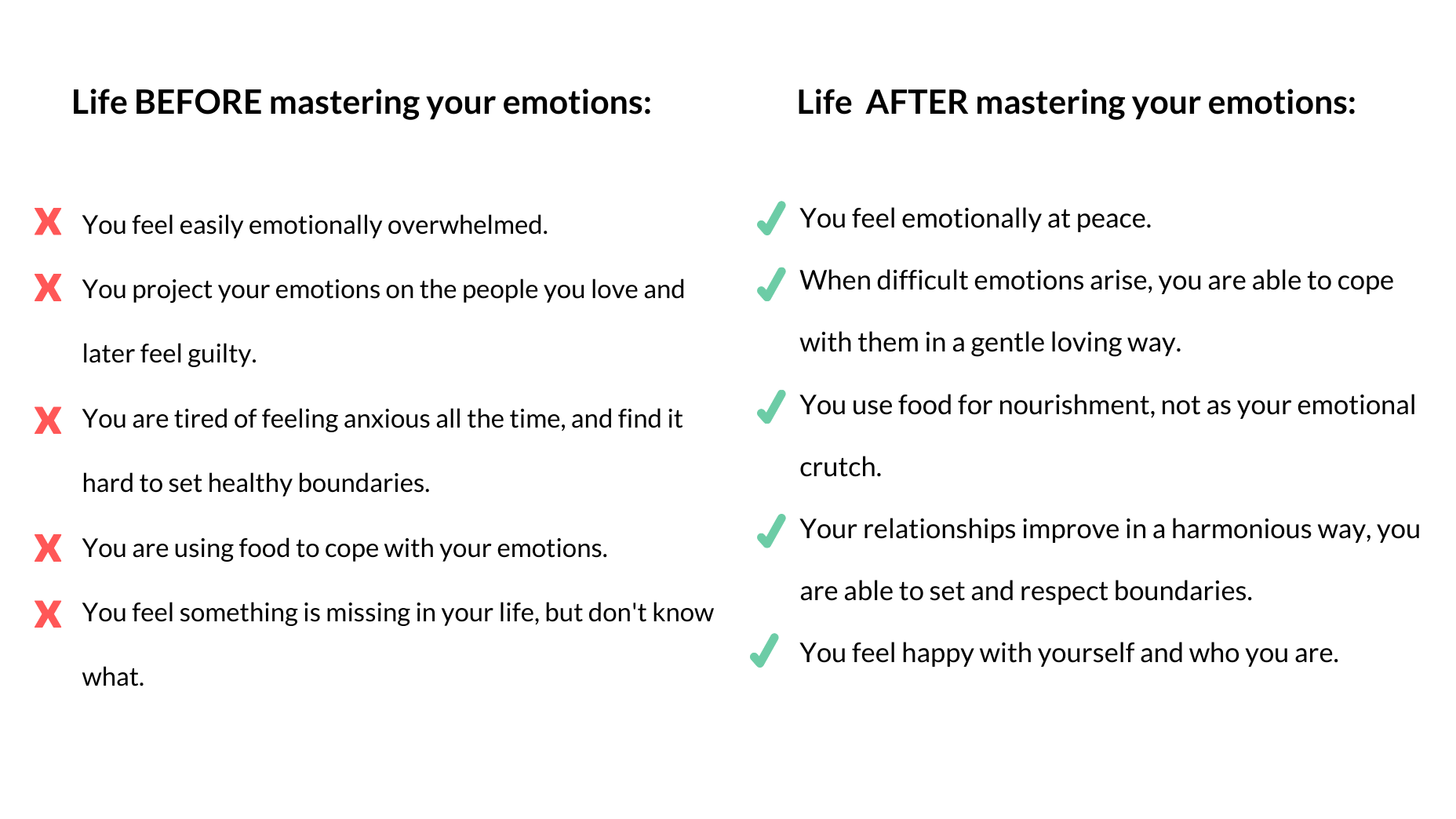 Life BEFORE mastering your emotions:

X You feel easily emotionally overwhelmed.

X You project your emotions on the people you love and later feel guilty.

X You are tired of feeling anxious all the time, and find it hard to set healthy boundaries.

X You are using food to cope with your emotions.

X You feel something is missing in your life, but don't know what.

Life AFTER mastering your emotions:

✓ You feel emotionally at peace.

✓ When difficult emotions arise, you are able to cope with them in a gentle loving way.

✓ You use food for nourishment, not as your emotional crutch.

✓ Your relationships improve in a harmonious way, you are able to set and respect boundaries.

✓ You feel happy with yourself and who you are.